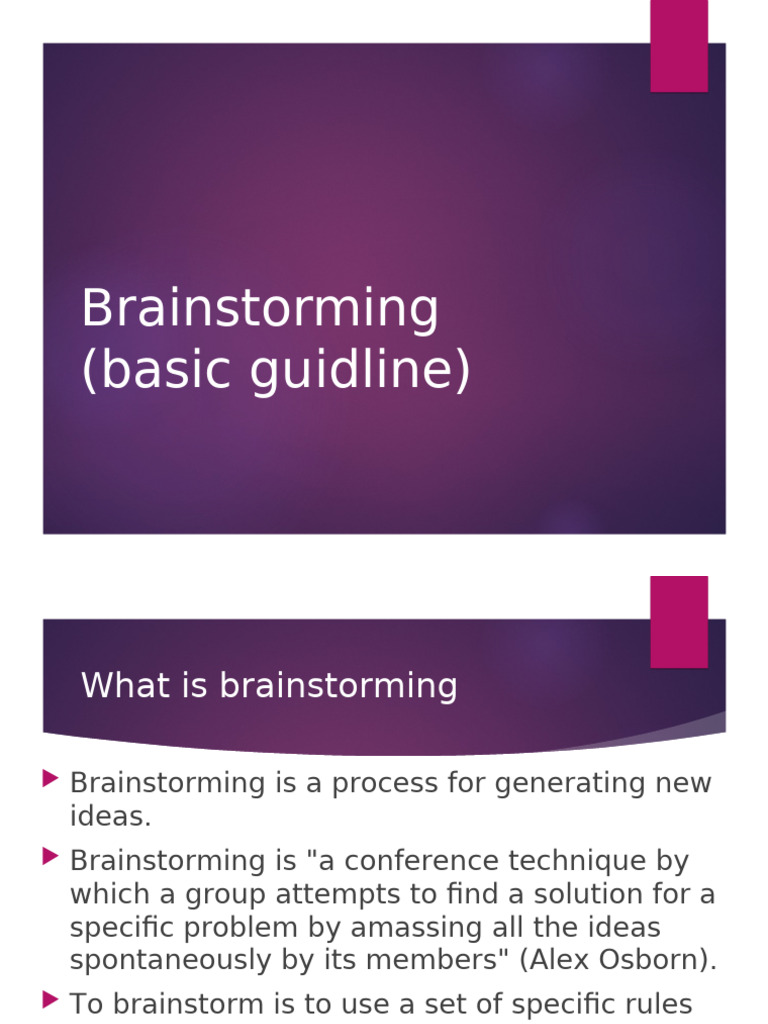 Brainstorming (basic guidline)

What is brainstorming

Brainstorming is a process for generating new ideas.

Brainstorming is "a conference technique by which a group attempts to find a solution for a specific problem by amassing all the ideas spontaneously by its members" (Alex Osborn).

To brainstorm is to use a set of specific rules